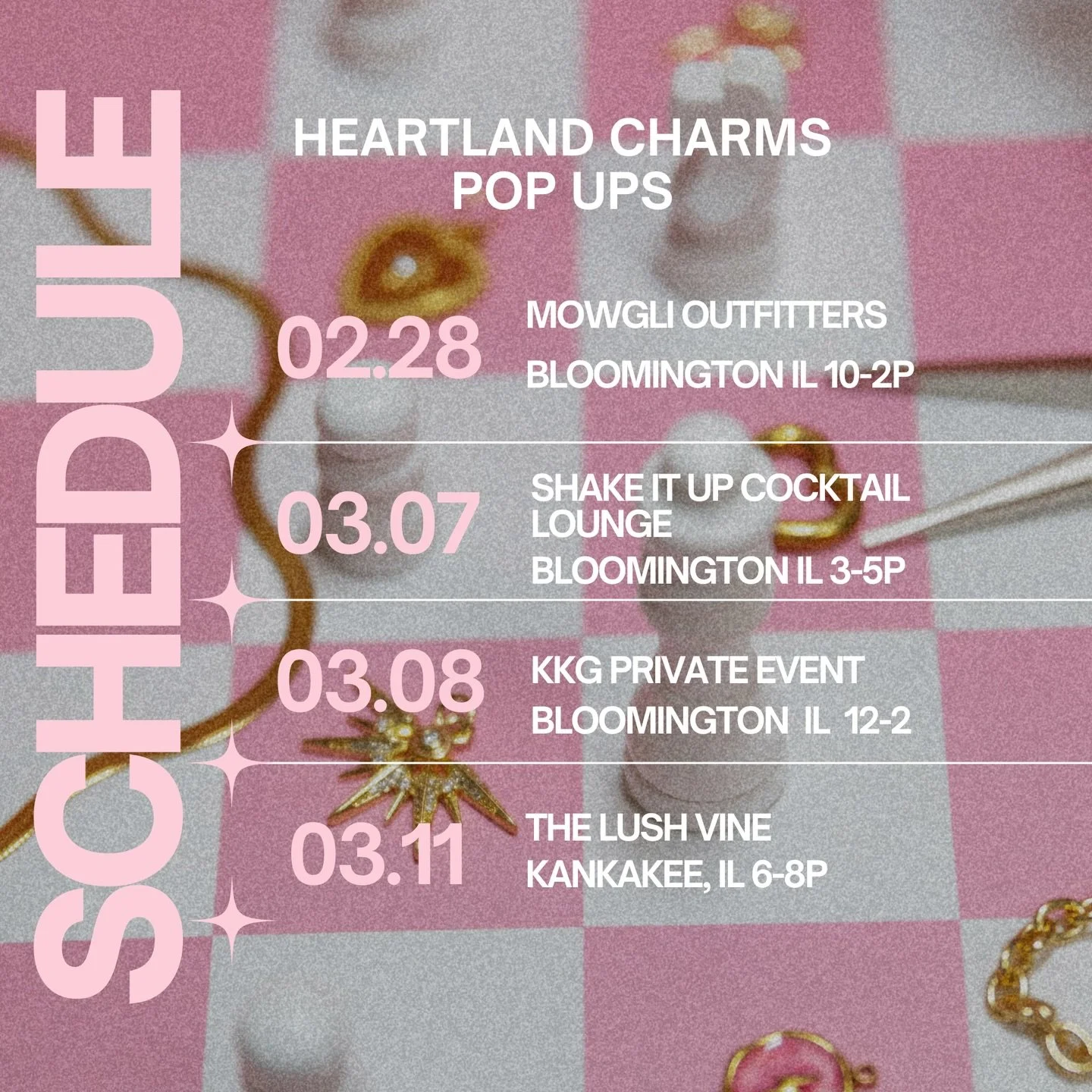 SCHEDULE

HEARTLAND CHARMS
POP UPS

02.28 MOWGLI OUTFITTERS
BLOOMINGTON IL 10-2P

03.07 SHAKE IT UP COCKTAIL LOUNGE
BLOOMINGTON IL 3-5P

03.08 KKG PRIVATE EVENT
BLOOMINGTON IL 12-2

03.11 THE LUSH VINE
KANKAKEE, IL 6-8P